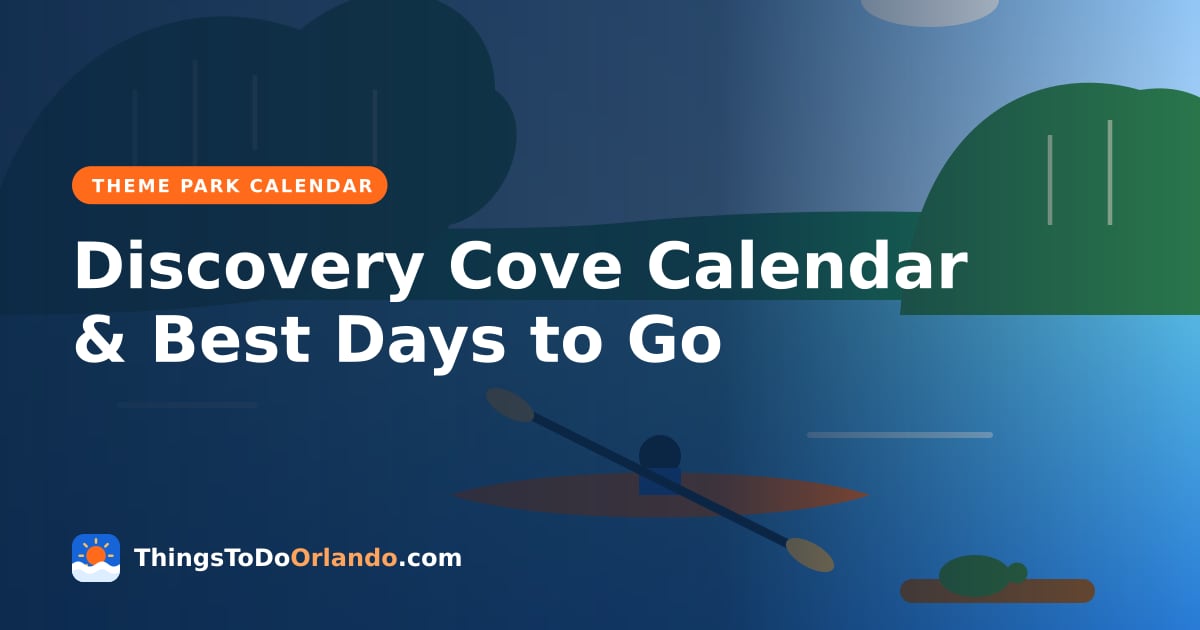 THEME PARK CALENDAR

Discovery Cove Calendar & Best Days to Go

ThingsToDoOrlando.com